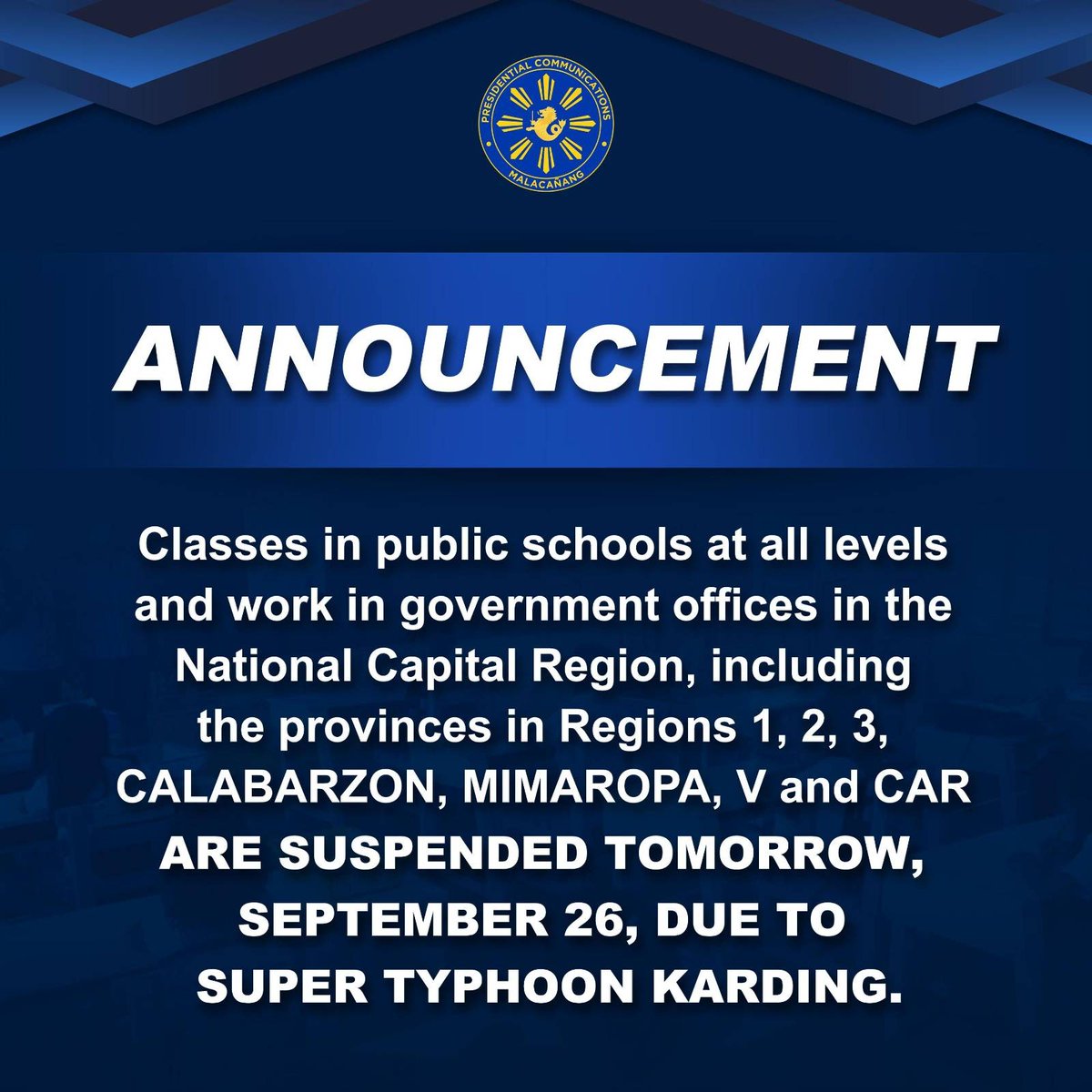 PRESIDENTIAL COMMUNICATIONS
MALACAÑANG

ANNOUNCEMENT

Classes in public schools at all levels and work in government offices in the National Capital Region, including the provinces in Regions 1, 2, 3, CALABARZON, MIMAROPA, V and CAR ARE SUSPENDED TOMORROW, SEPTEMBER 26, DUE TO SUPER TYPHOON KARDING.